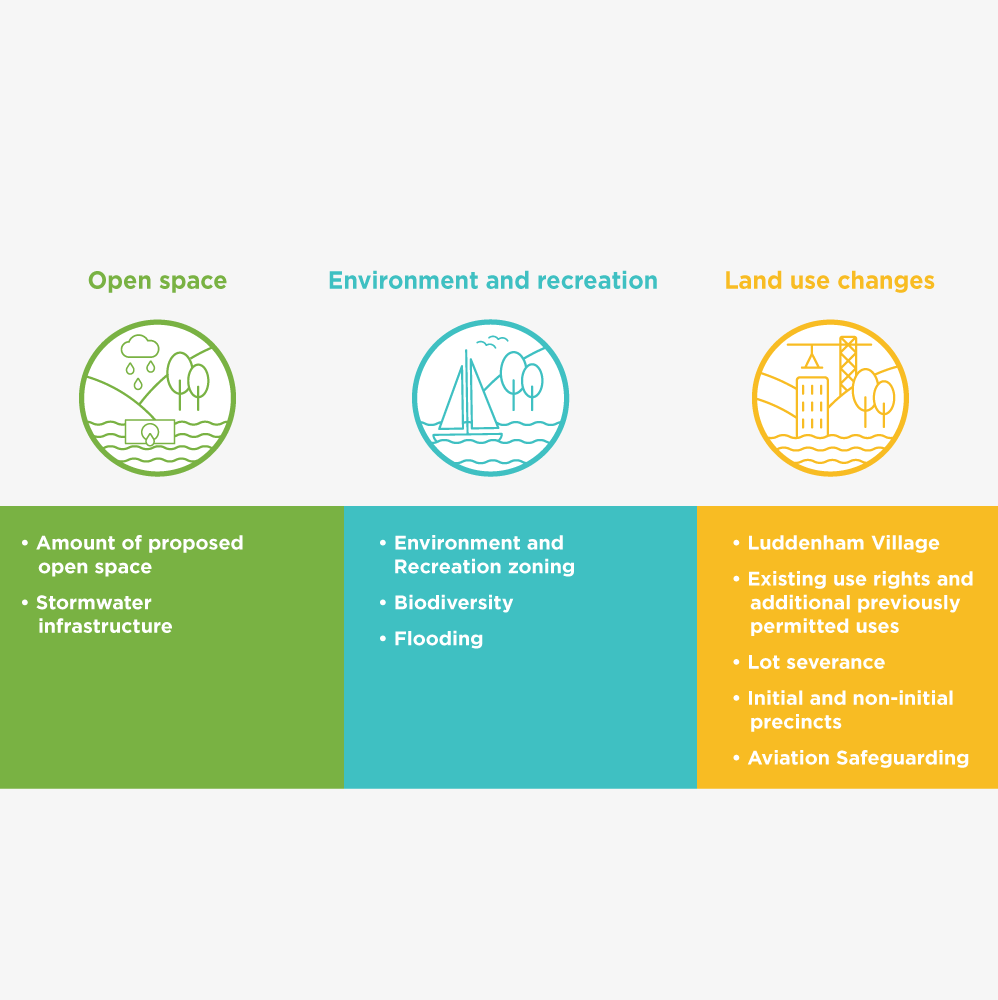 Open space

• Amount of proposed open space
• Stormwater infrastructure

Environment and recreation

• Environment and Recreation zoning
• Biodiversity
• Flooding

Land use changes

• Luddenham Village
• Existing use rights and additional previously permitted uses
• Lot severance
• Initial and non-initial precincts
• Aviation Safeguarding